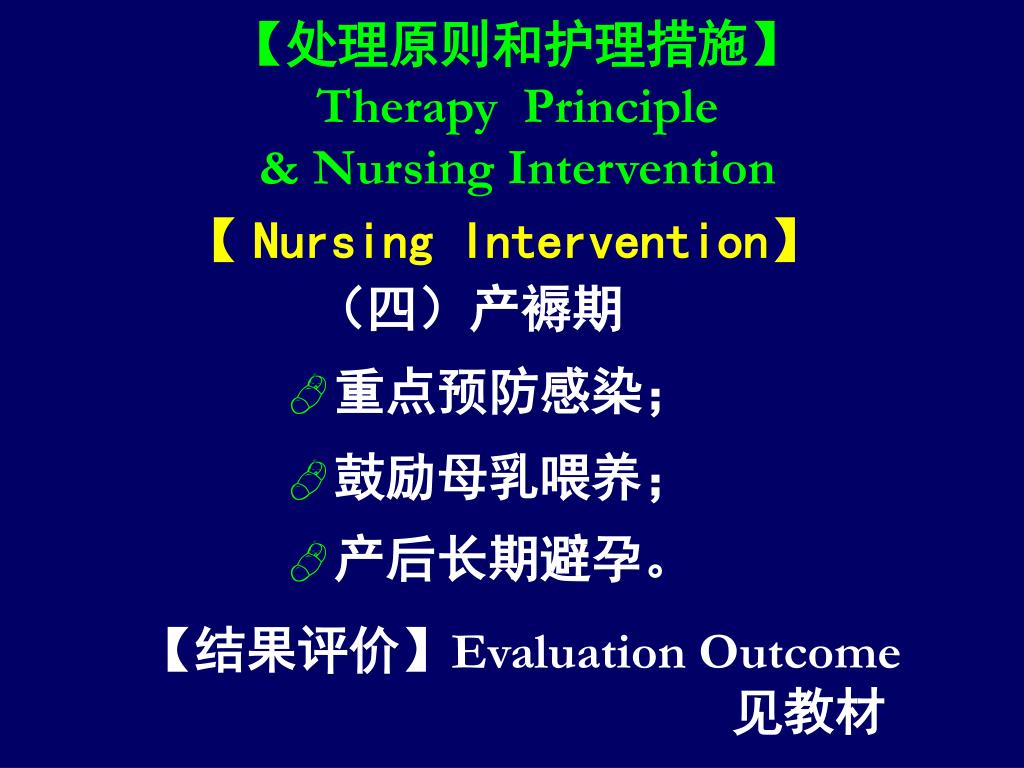 【处理原则和护理措施】
Therapy Principle
& Nursing Intervention

【 Nursing Intervention】

（四）产褥期

重点预防感染；

鼓励母乳喂养；

产后长期避孕。

【结果评价】Evaluation Outcome
见教材